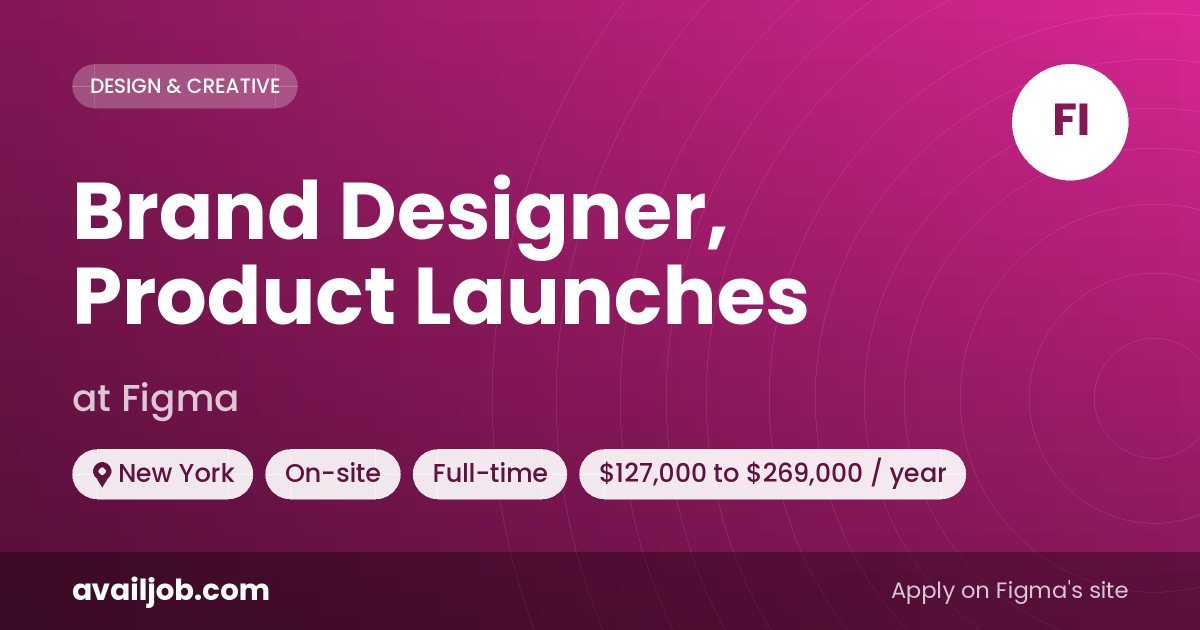 DESIGN & CREATIVE

FI

Brand Designer, Product Launches

at Figma

New York

On-site

Full-time

\$127,000 to \$269,000 / year

availjob.com

Apply on Figma's site